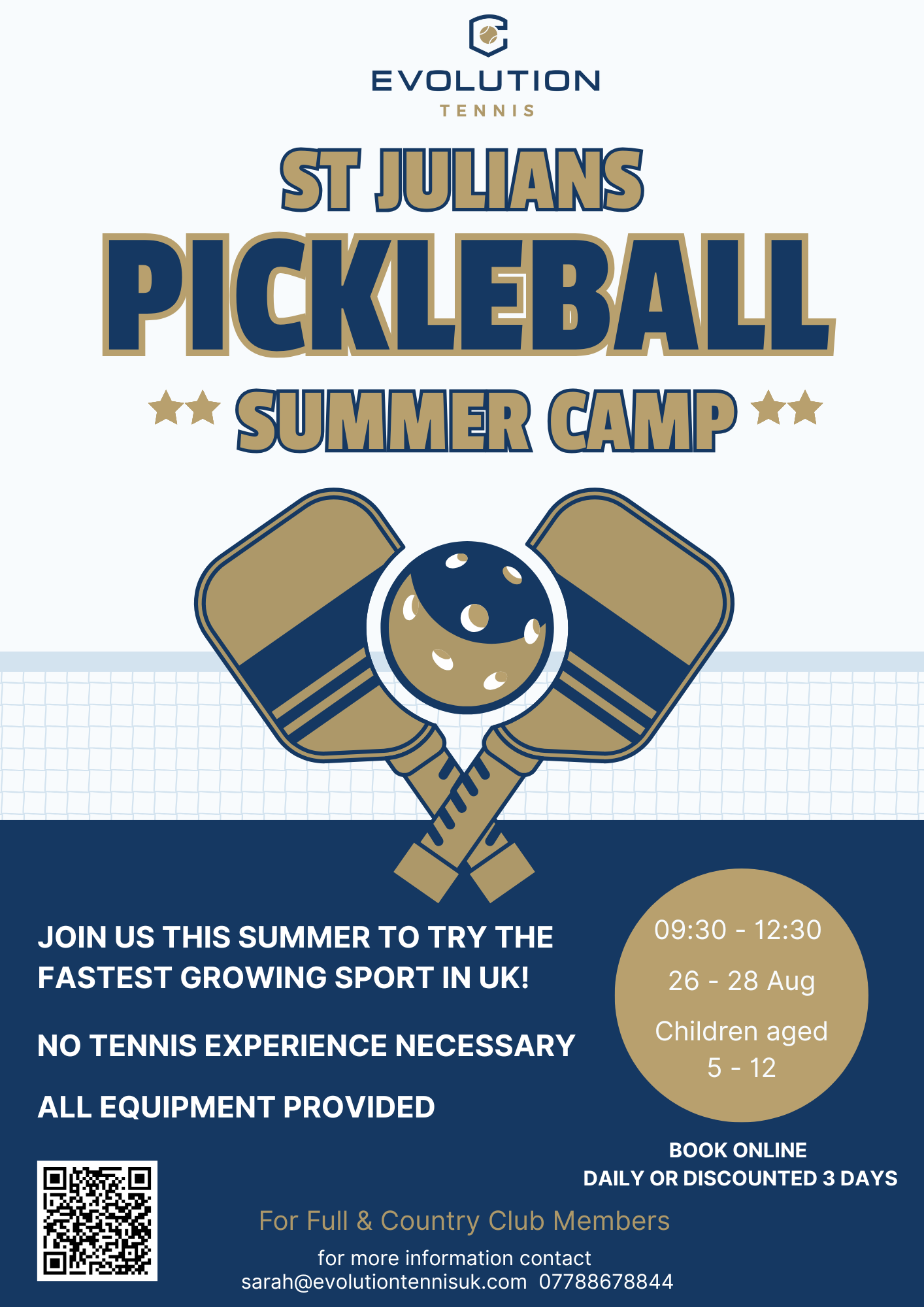 EVOLUTION
TENNIS

ST JULIANS
PICKLEBALL
SUMMER CAMP

JOIN US THIS SUMMER TO TRY THE FASTEST GROWING SPORT IN UK!

NO TENNIS EXPERIENCE NECESSARY

ALL EQUIPMENT PROVIDED

09:30 - 12:30

26 - 28 Aug

Children aged 5 - 12

BOOK ONLINE
DAILY OR DISCOUNTED 3 DAYS

For Full & Country Club Members

for more information contact
sarah@evolutiontennisuk.com 07788678844